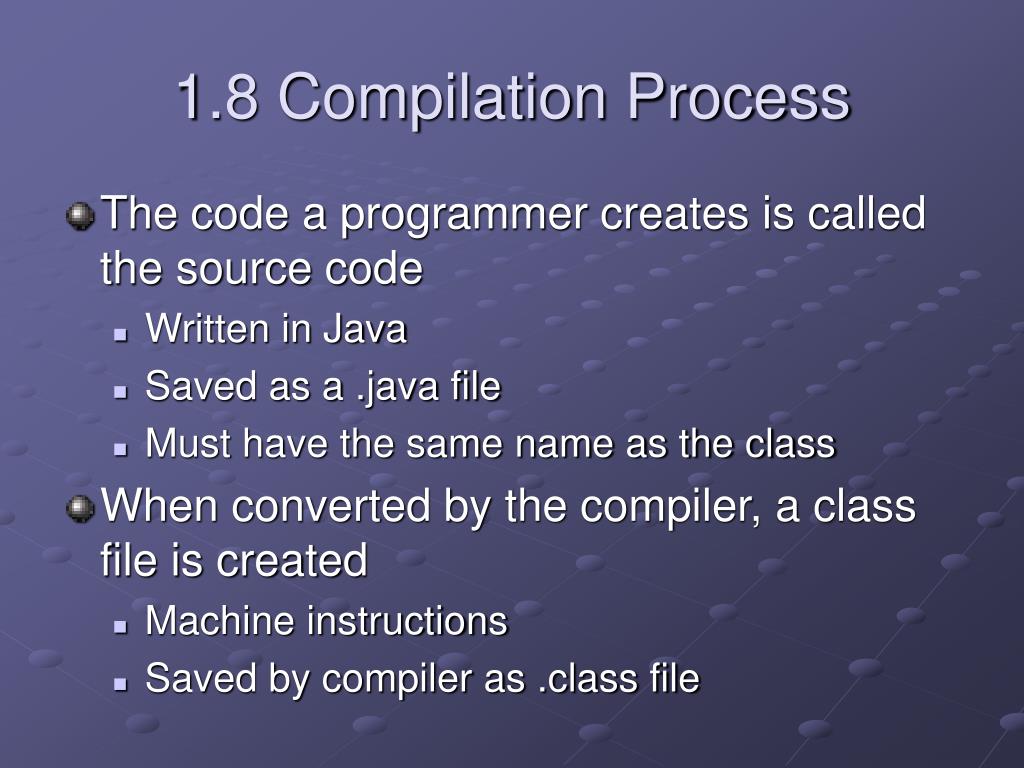 1.8 Compilation Process

The code a programmer creates is called the source code

Written in Java

Saved as a .java file

Must have the same name as the class

When converted by the compiler, a class file is created

Machine instructions

Saved by compiler as .class file